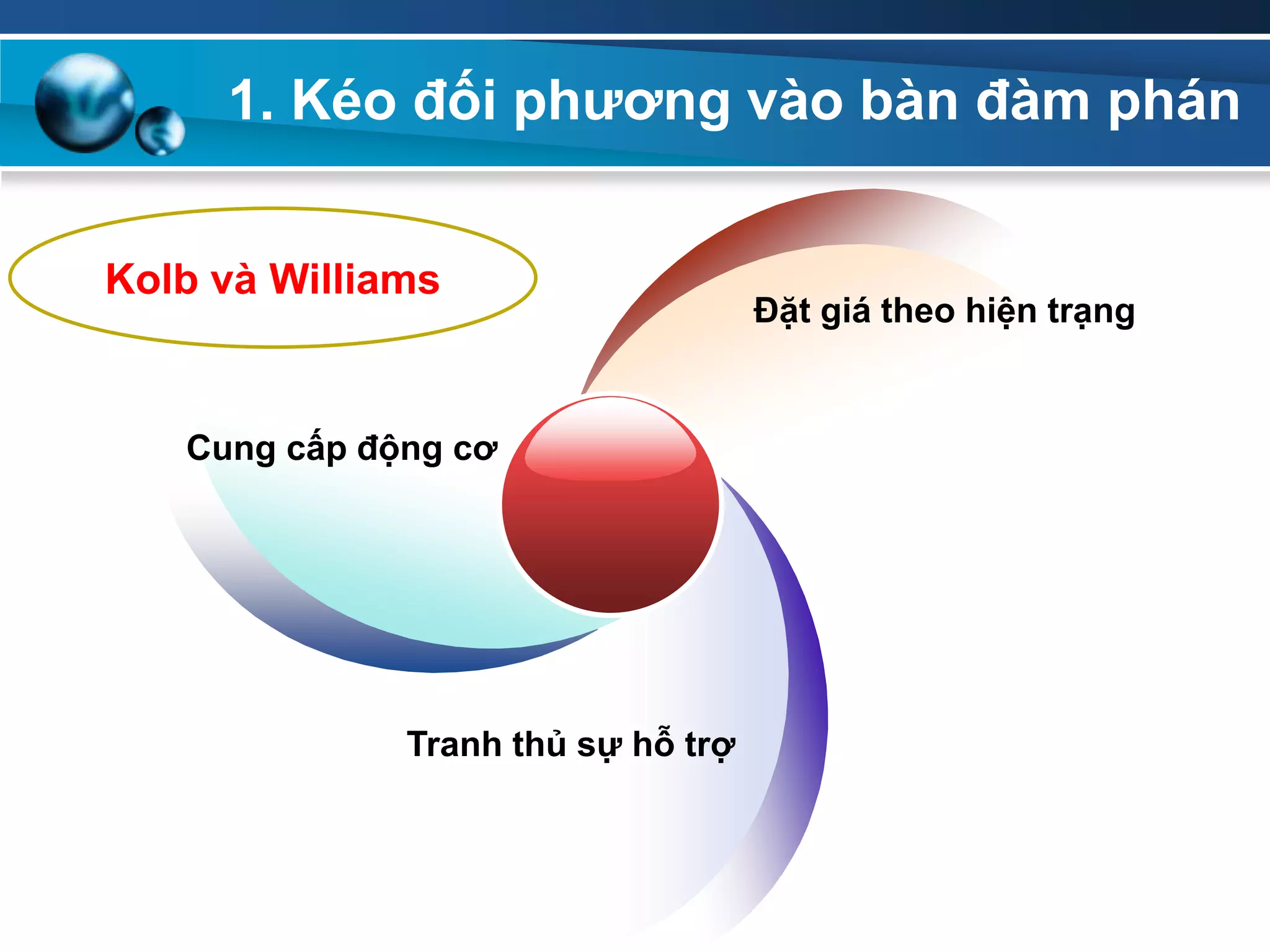 1. Kéo đối phương vào bàn đàm phán

Kolb và Williams

Đặt giá theo hiện trạng

Cung cấp động cơ

Tranh thủ sự hỗ trợ